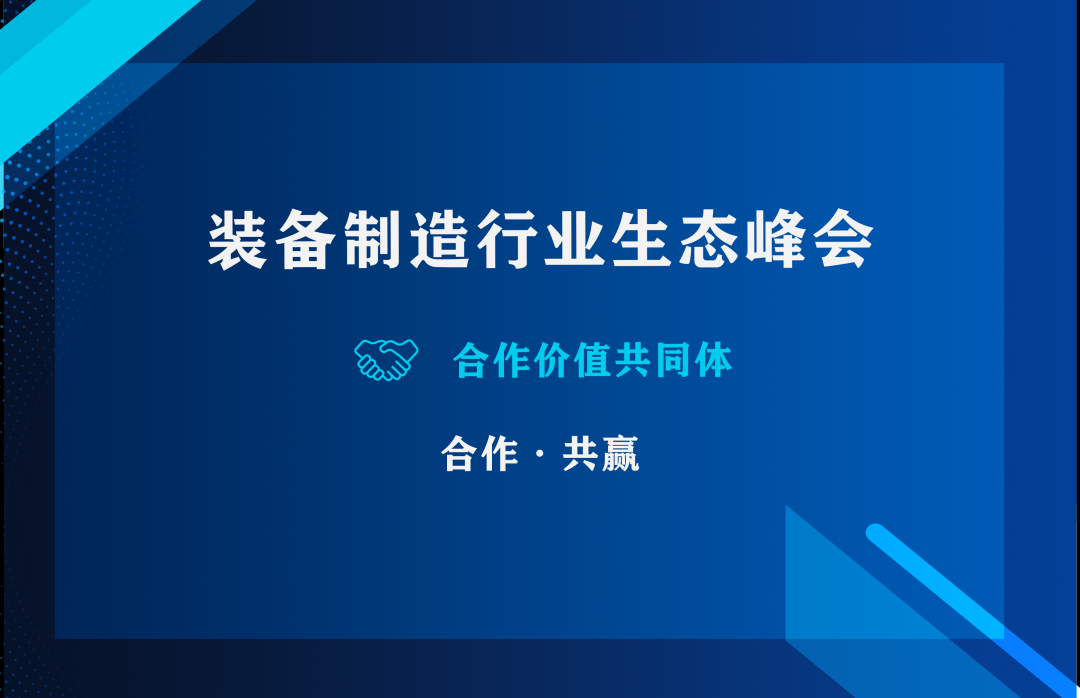 装备制造行业生态峰会

合作价值共同体

合作 · 共赢